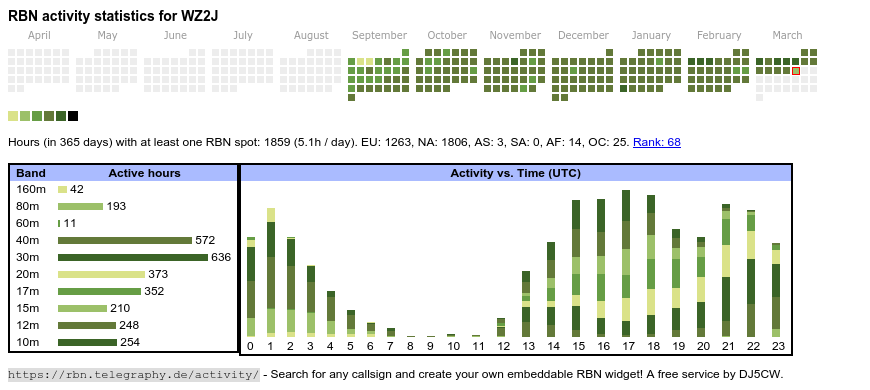 RBN activity statistics for WZ2J

April May June July August September October November December January February March

Hours (in 365 days) with at least one RBN spot: 1859 (5.1h / day). EU: 1263, NA: 1806, AS: 3, SA: 0, AF: 14, OC: 25. Rank: 68

| Band | Active hours |
|---|---|
| 160m | 42 |
| 80m | 193 |
| 60m | 11 |
| 40m | 572 |
| 30m | 636 |
| 20m | 373 |
| 17m | 352 |
| 15m | 210 |
| 12m | 248 |
| 10m | 254 |

Activity vs. Time (UTC)

0 1 2 3 4 5 6 7 8 9 10 11 12 13 14 15 16 17 18 19 20 21 22 23

https://rbn.telegraphy.de/activity/ - Search for any callsign and create your own embeddable RBN widget! A free service by DJ5CW.